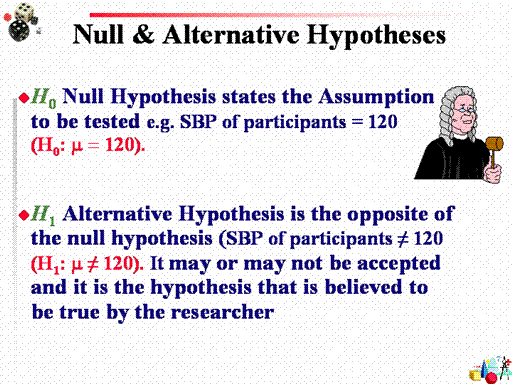 Null & Alternative Hypotheses

$H_0$ Null Hypothesis states the Assumption to be tested e.g. SBP of participants = 120 ($H_0$: $\mu = 120$).

$H_1$ Alternative Hypothesis is the opposite of the null hypothesis (SBP of participants $\neq$ 120 ($H_1$: $\mu \neq 120$). It may or may not be accepted and it is the hypothesis that is believed to be true by the researcher